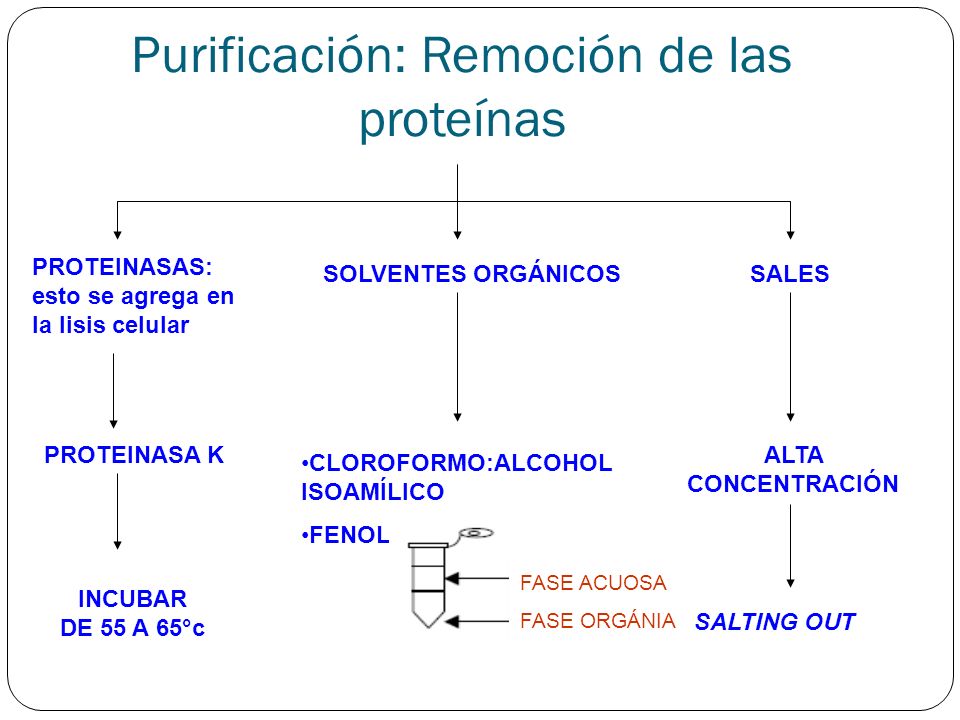 Purificación: Remoción de las proteínas

PROTEINASAS: esto se agrega en la lisis celular

PROTEINASA K

INCUBAR DE 55 A 65°c

SOLVENTES ORGÁNICOS

•CLOROFORMO:ALCOHOL ISOAMÍLICO

•FENOL

FASE ACUOSA

FASE ORGÁNIA

SALES

ALTA CONCENTRACIÓN

SALTING OUT